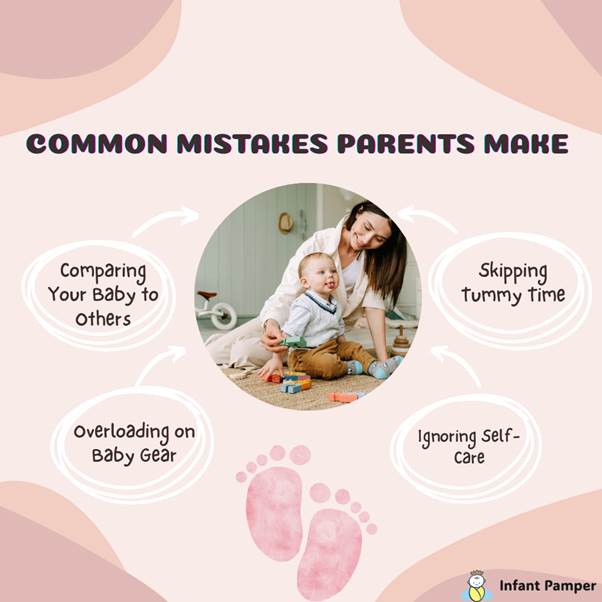 COMMON MISTAKES PARENTS MAKE

Comparing Your Baby to Others

Skipping Tummy Time

Overloading on Baby Gear

Ignoring Self-Care

Infant Pamper